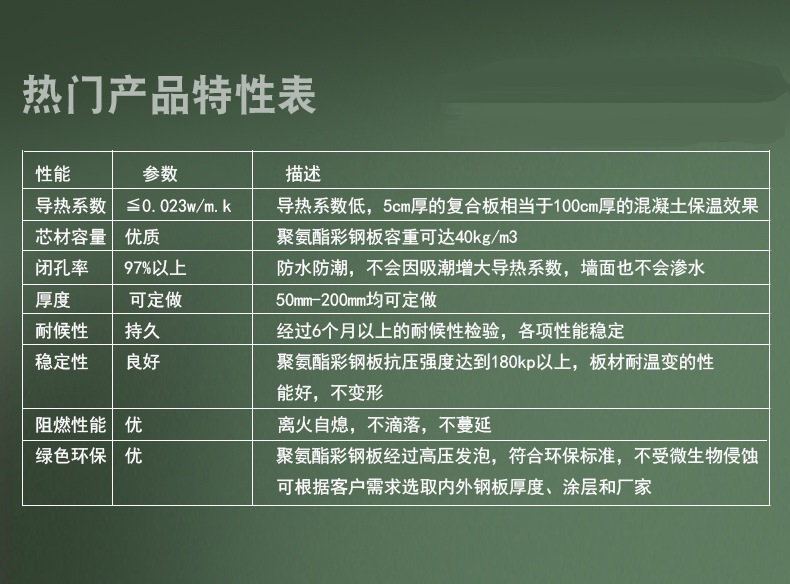 热门产品特性表

| 性能 | 参数 | 描述 |
|---|---|---|
| 导热系数 | ≦0.023w/m.k | 导热系数低，5cm厚的复合板相当于100cm厚的混凝土保温效果 |
| 芯材容量 | 优质 | 聚氨酯彩钢板容重可达40kg/m3 |
| 闭孔率 | 97%以上 | 防水防潮，不会因吸潮增大导热系数，墙面也不会渗水 |
| 厚度 | 可定做 | 50mm-200mm均可定做 |
| 耐候性 | 持久 | 经过6个月以上的耐候性检验，各项性能稳定 |
| 稳定性 | 良好 | 聚氨酯彩钢板抗压强度达到180kp以上，板材耐温变的性能好，不变形 |
| 阻燃性能 | 优 | 离火自熄，不滴落，不蔓延 |
| 绿色环保 | 优 | 聚氨酯彩钢板经过高压发泡，符合环保标准，不受微生物侵蚀 可根据客户需求选取内外钢板厚度、涂层和厂家 |